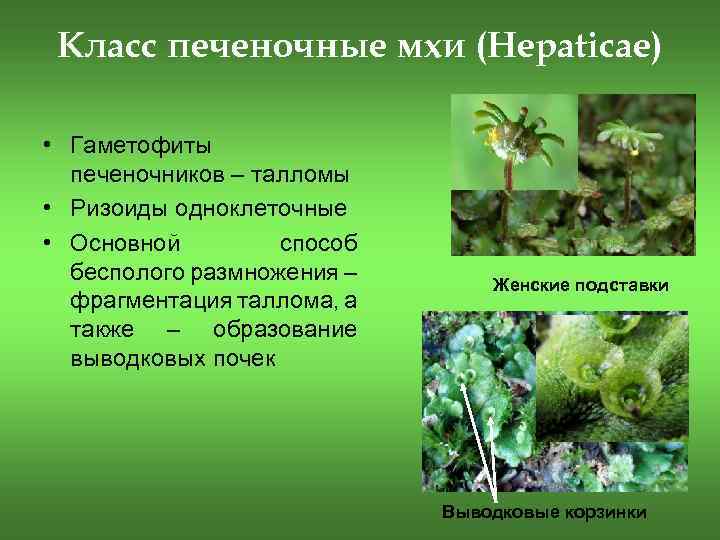 Класс печеночные мхи (Hepaticae)

• Гаметофиты печеночников – талломы
• Ризоиды одноклеточные
• Основной способ бесполого размножения – фрагментация таллома, а также – образование выводковых почек

Женские подставки

Выводковые корзинки